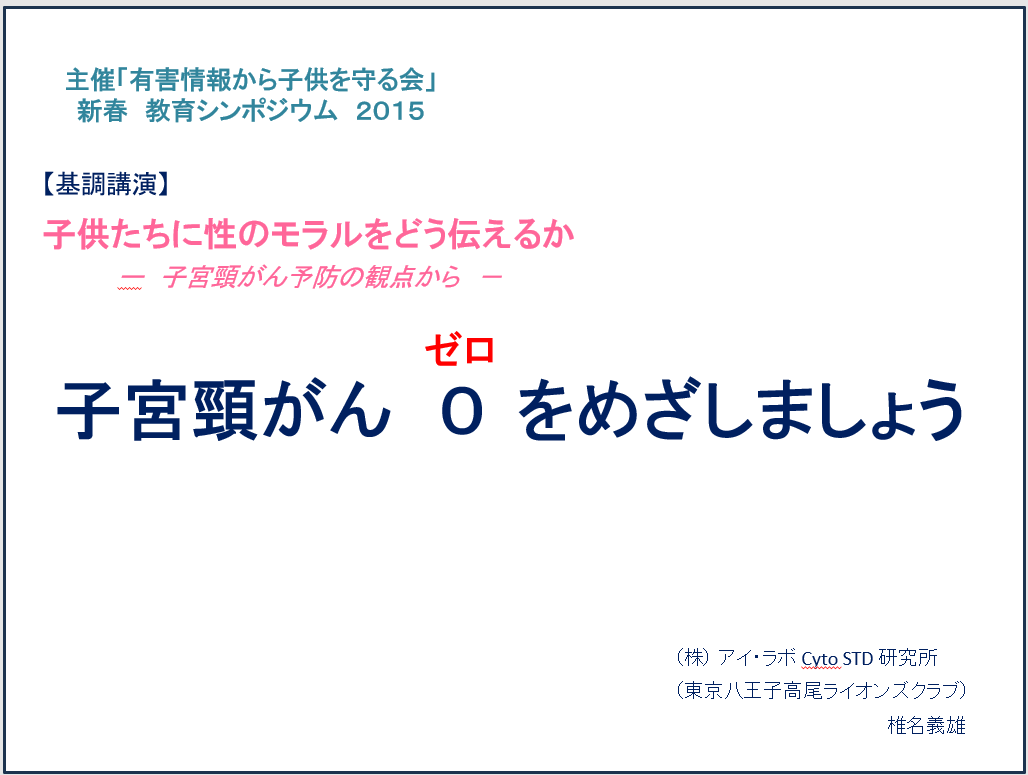 主催「有害情報から子供を守る会」
新春　教育シンポジウム　2015

【基調講演】
子供たちに性のモラルをどう伝えるか
―　子宮頸がん予防の観点から　―

ゼロ
子宮頸がん　０　をめざしましょう

（株）アイ・ラボ Cyto STD 研究所
（東京八王子高尾ライオンズクラブ）
椎名義雄